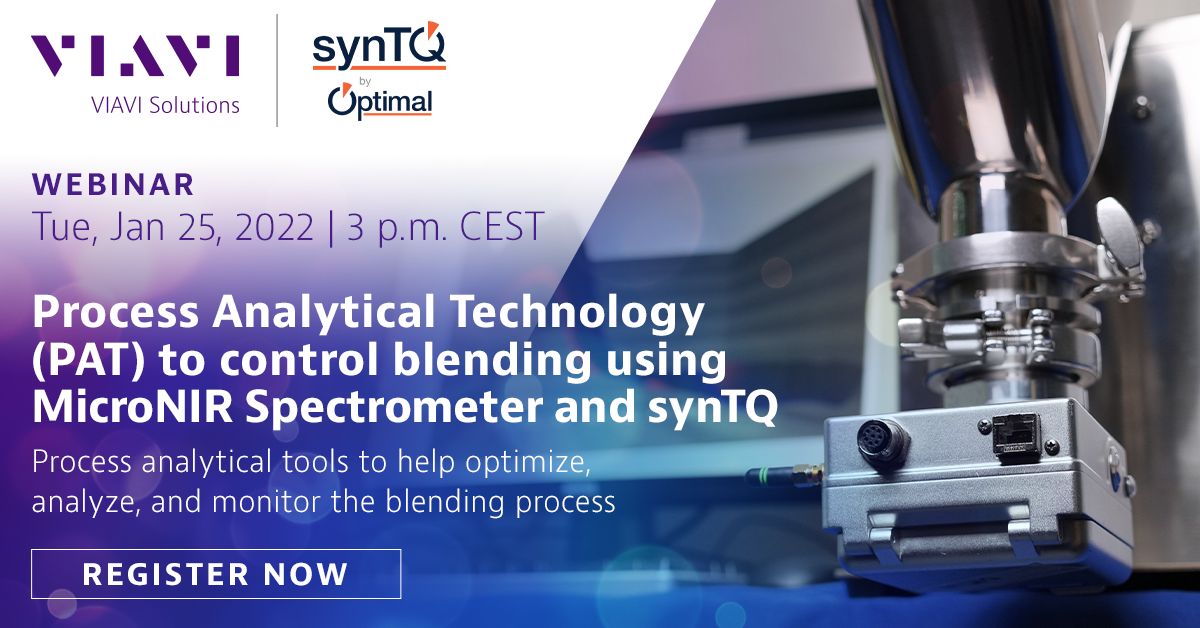 VIAVI
VIAVI Solutions

synTQ
by
Optimal

WEBINAR
Tue, Jan 25, 2022 | 3 p.m. CEST

Process Analytical Technology (PAT) to control blending using MicroNIR Spectrometer and synTQ

Process analytical tools to help optimize, analyze, and monitor the blending process

REGISTER NOW